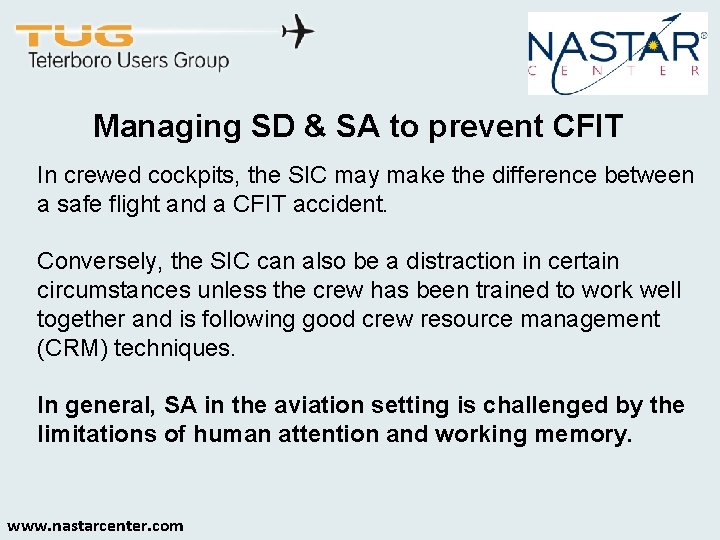 TUG
Teterboro Users Group

NASTAR®
CENTER

Managing SD & SA to prevent CFIT

In crewed cockpits, the SIC may make the difference between a safe flight and a CFIT accident.

Conversely, the SIC can also be a distraction in certain circumstances unless the crew has been trained to work well together and is following good crew resource management (CRM) techniques.

In general, SA in the aviation setting is challenged by the limitations of human attention and working memory.

www.nastarcenter.com